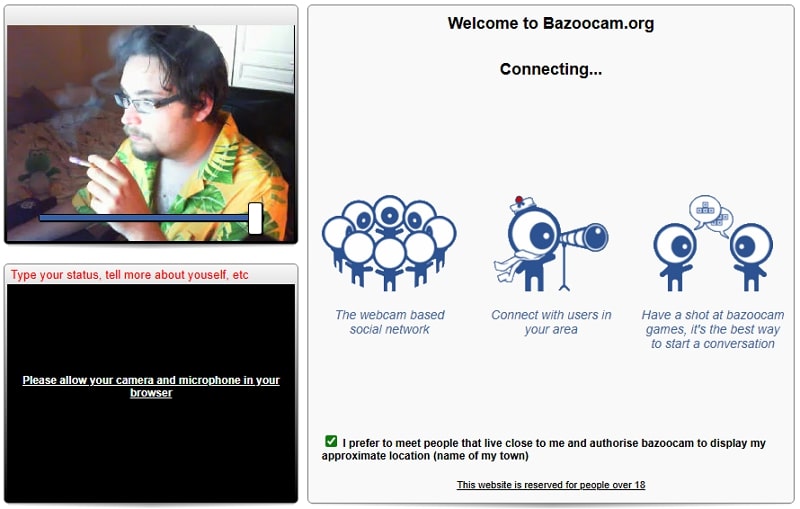 Type your status, tell more about youself, etc

Please allow your camera and microphone in your browser

Welcome to Bazoocam.org

Connecting...

The webcam based social network

Connect with users in your area

Have a shot at bazoocam games, it's the best way to start a conversation

I prefer to meet people that live close to me and authorise bazoocam to display my approximate location (name of my town)

This website is reserved for people over 18